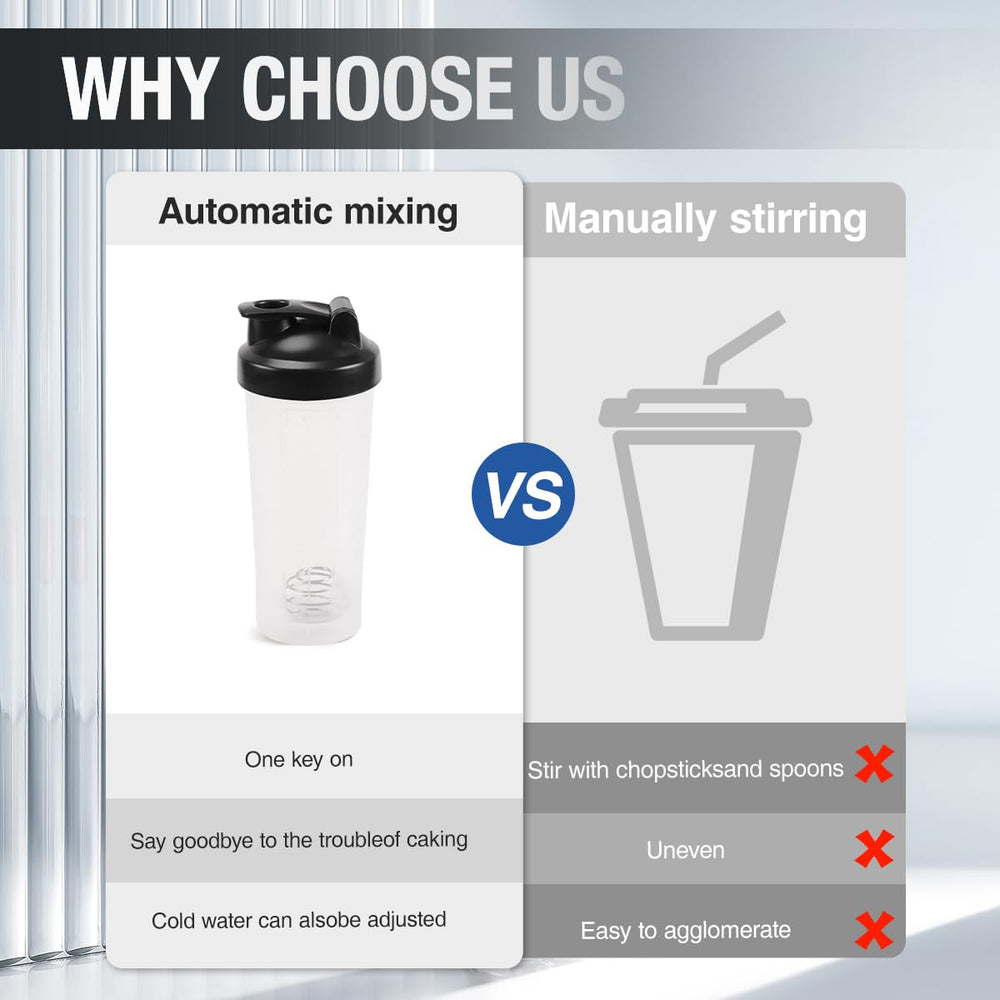 WHY CHOOSE US

Automatic mixing

One key on

Say goodbye to the troubleof caking

Cold water can alsobe adjusted

VS

Manually stirring

Stir with chopsticksand spoons

Uneven

Easy to agglomerate